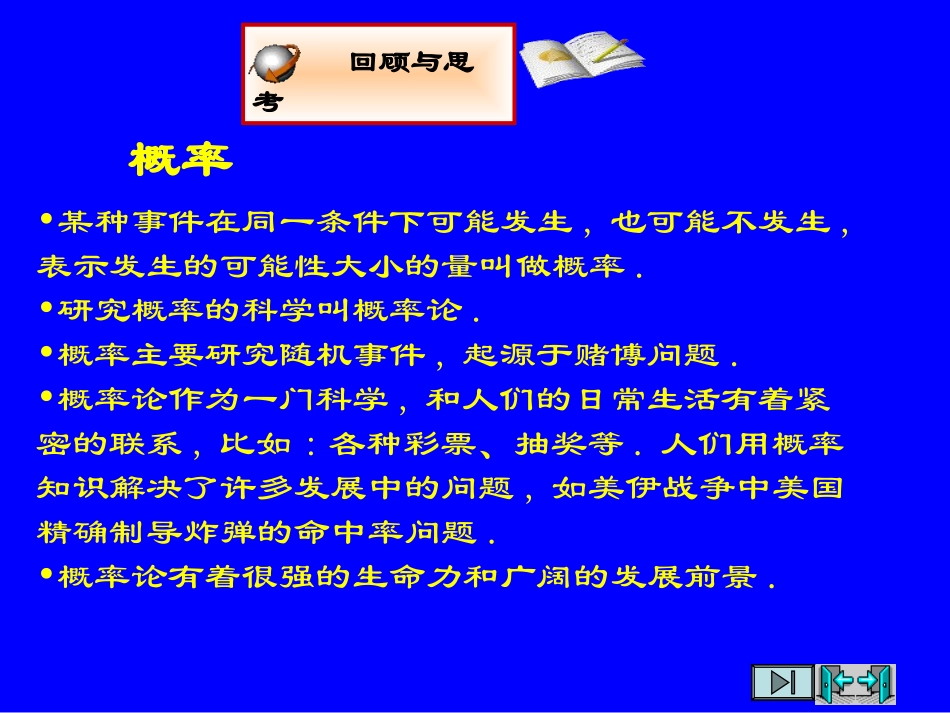 回顾与思考

概率

•某种事件在同一条件下可能发生，也可能不发生，表示发生的可能性大小的量叫做概率．

•研究概率的科学叫概率论．

•概率主要研究随机事件，起源于赌博问题．

•概率论作为一门科学，和人们的日常生活有着紧密的联系，比如：各种彩票、抽奖等．人们用概率知识解决了许多发展中的问题，如美伊战争中美国精确制导炸弹的命中率问题．

•概率论有着很强的生命力和广阔的发展前景．